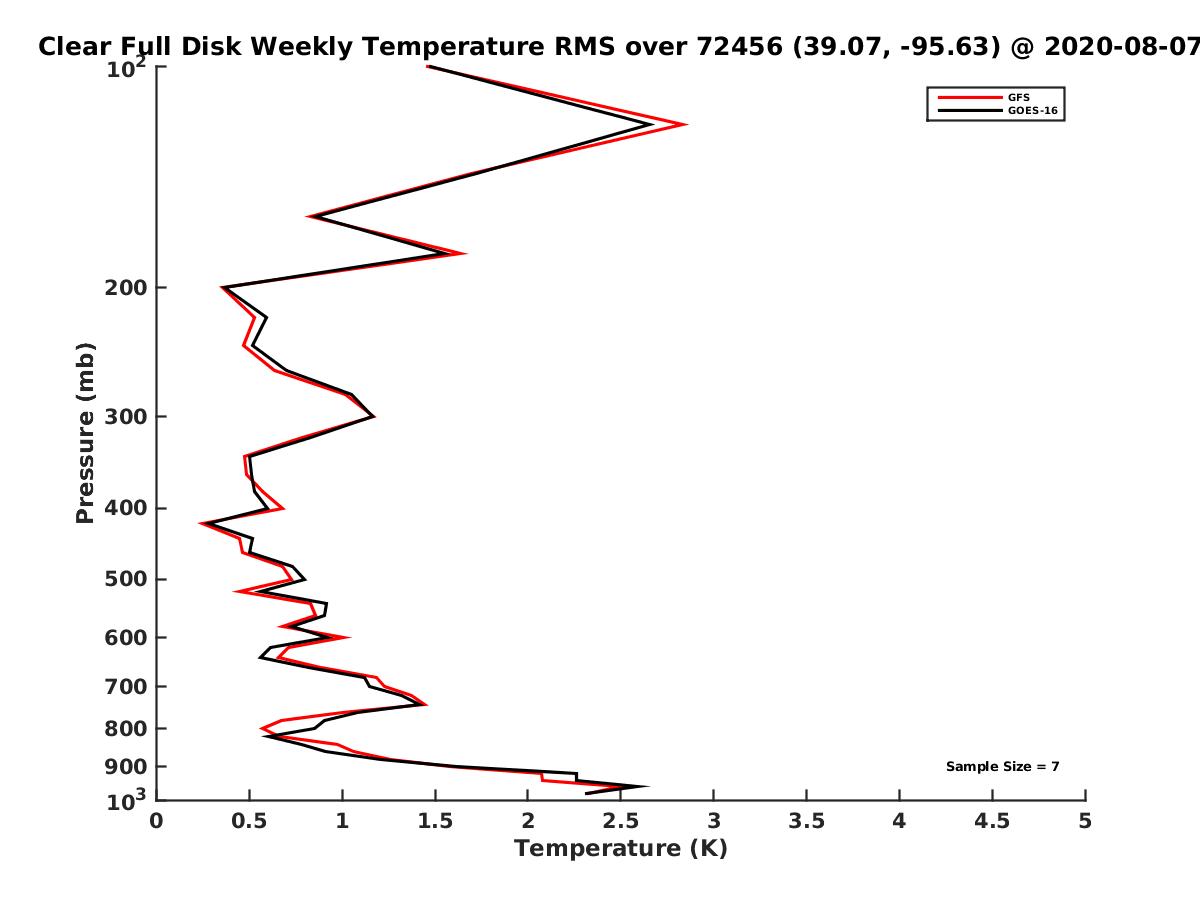 Clear Full Disk Weekly Temperature RMS over 72456 (39.07, -95.63) @ 2020-08-07

GFS
GOES-16

Pressure (mb)

$10^2$
200
300
400
500
600
700
800
900
$10^3$

Sample Size = 7

0
0.5
1
1.5
2
2.5
3
3.5
4
4.5
5

Temperature (K)